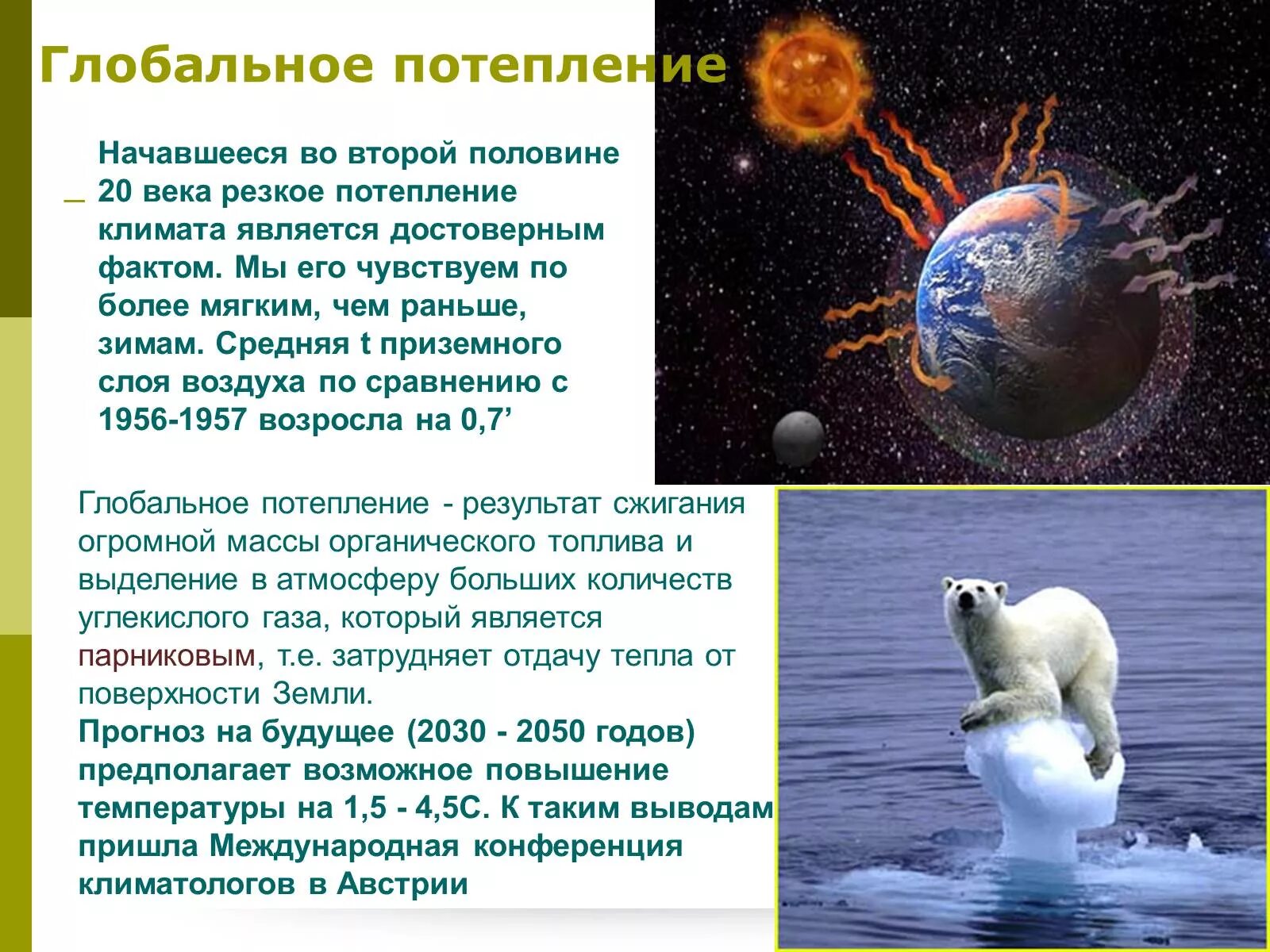 Глобальное потепление

Начавшееся во второй половине 20 века резкое потепление климата является достоверным фактом. Мы его чувствуем по более мягким, чем раньше, зимам. Средняя t приземного слоя воздуха по сравнению с 1956-1957 возросла на 0,7’

Глобальное потепление - результат сжигания огромной массы органического топлива и выделение в атмосферу больших количеств углекислого газа, который является парниковым, т.е. затрудняет отдачу тепла от поверхности Земли.
Прогноз на будущее (2030 - 2050 годов) предполагает возможное повышение температуры на 1,5 - 4,5С. К таким выводам пришла Международная конференция климатологов в Австрии